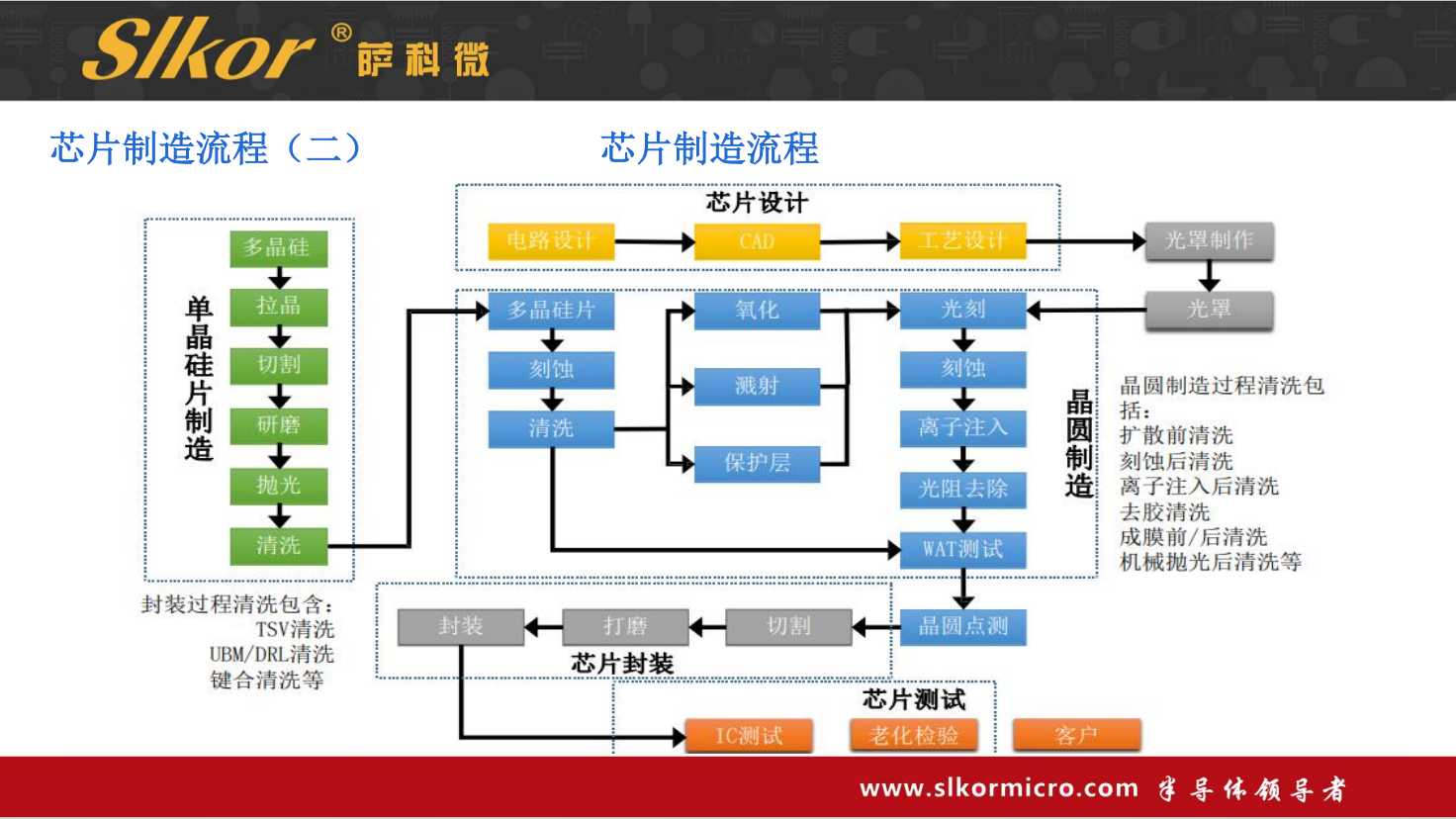 Slkor® 萨科微

芯片制造流程（二）

芯片制造流程

芯片设计

电路设计

CAD

工艺设计

光罩制作

光罩

单晶硅片制造

多晶硅

拉晶

切割

研磨

抛光

清洗

多晶硅片

刻蚀

清洗

氧化

溅射

保护层

光刻

刻蚀

离子注入

光阻去除

WAT测试

晶圆制造

晶圆制造过程清洗包括：
扩散前清洗
刻蚀后清洗
离子注入后清洗
去胶清洗
成膜前/后清洗
机械抛光后清洗等

封装过程清洗包含：
TSV清洗
UBM/DRL清洗
键合清洗等

晶圆点测

切割

打磨

封装

芯片封装

芯片测试

IC测试

老化检验

客户

www.slkormicro.com 半导体领导者